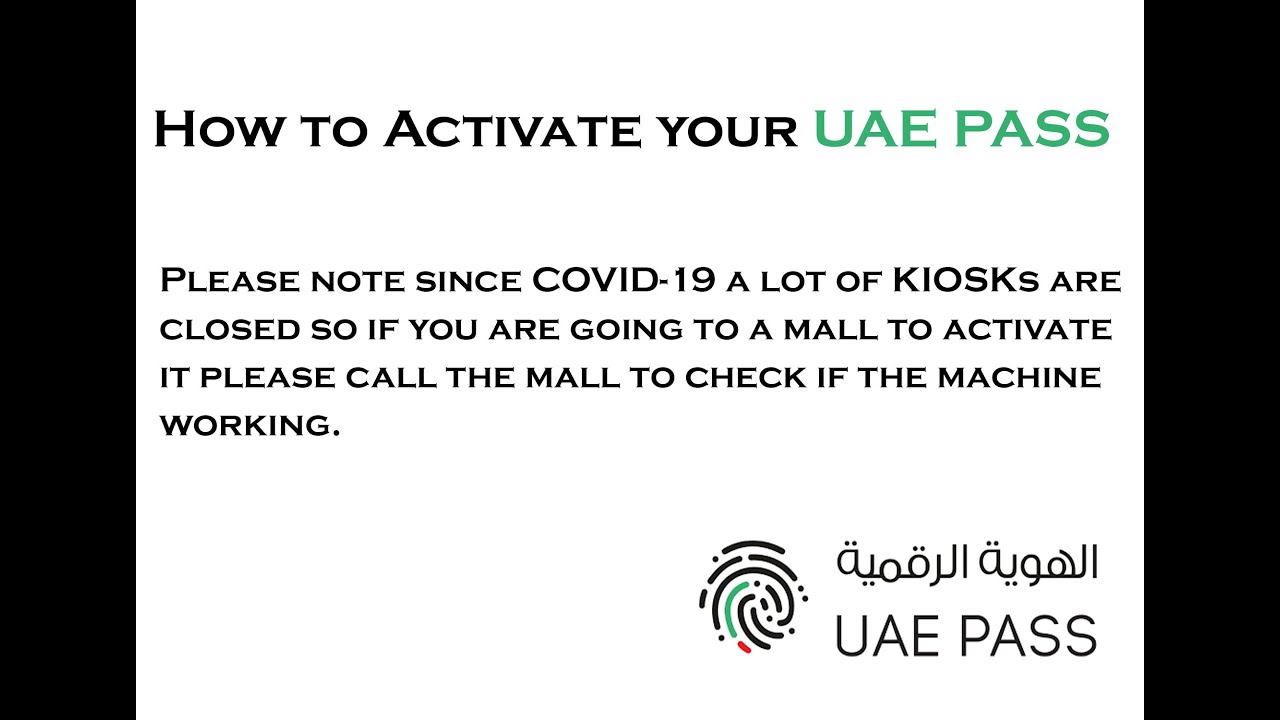 How to Activate your UAE PASS

Please note since COVID-19 a lot of KIOSKs are closed so if you are going to a mall to activate it please call the mall to check if the machine working.

الهوية الرقمية
UAE PASS